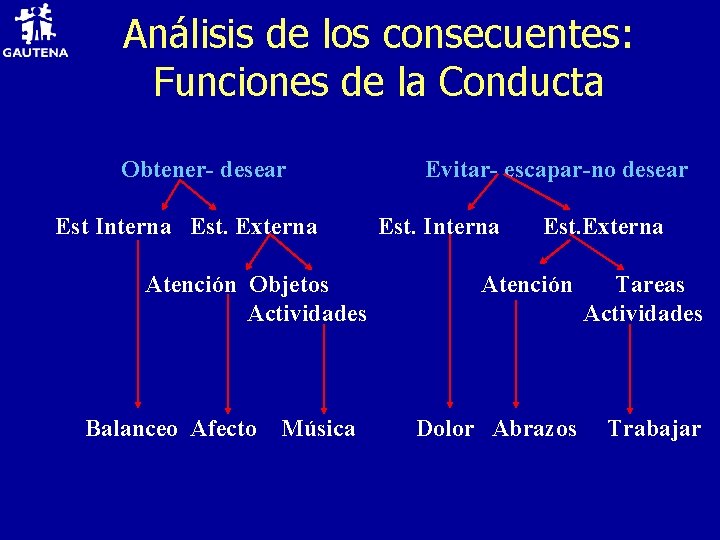 GAUTENA

Análisis de los consecuentes: Funciones de la Conducta

Obtener- desear

Est Interna

Est. Externa

Atención

Objetos Actividades

Balanceo

Afecto

Música

Evitar- escapar-no desear

Est. Interna

Est.Externa

Atención

Tareas Actividades

Dolor

Abrazos

Trabajar